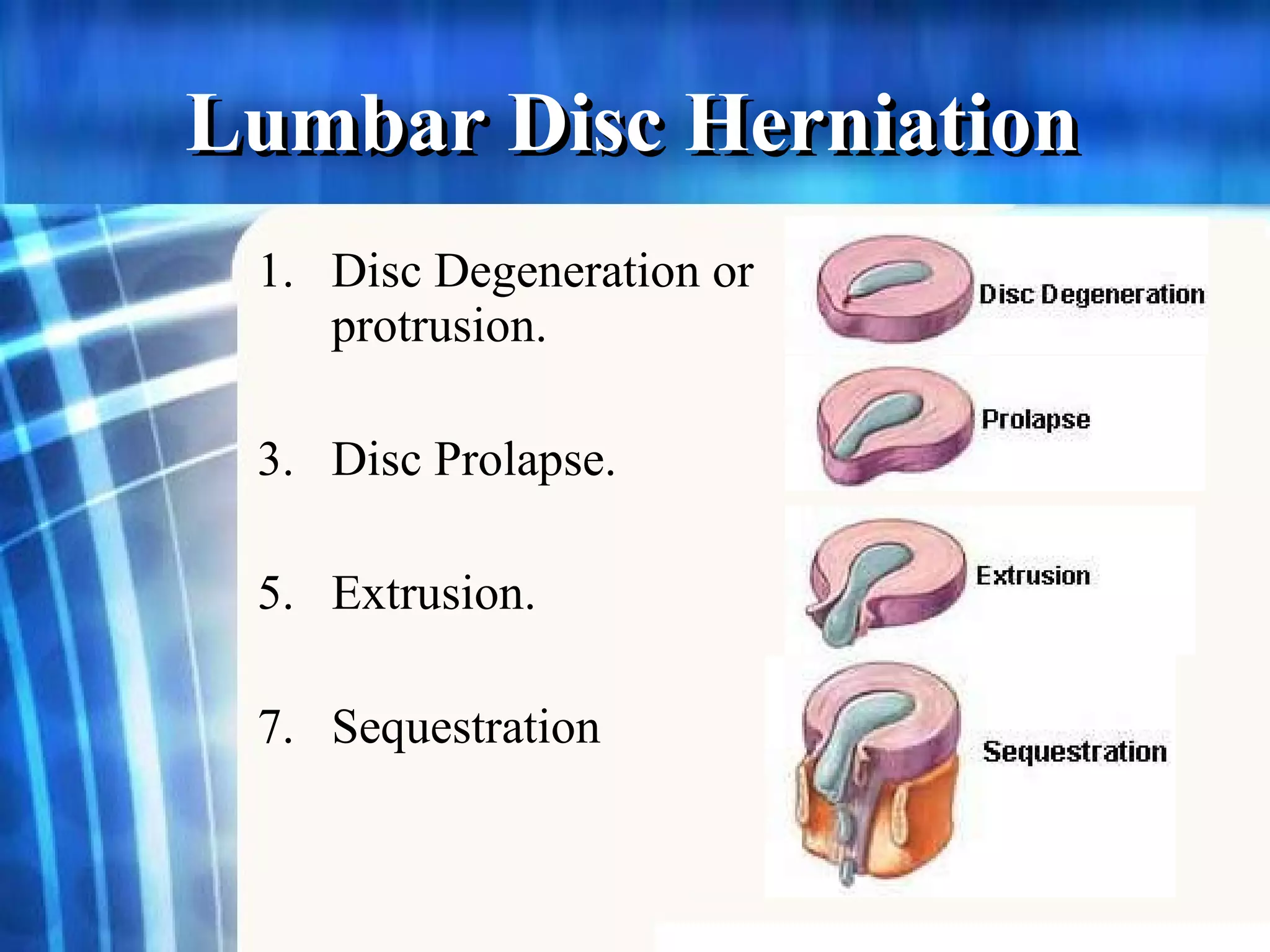 Lumbar Disc Herniation

1. Disc Degeneration or protrusion.

3. Disc Prolapse.

5. Extrusion.

7. Sequestration

Disc Degeneration

Prolapse

Extrusion

Sequestration